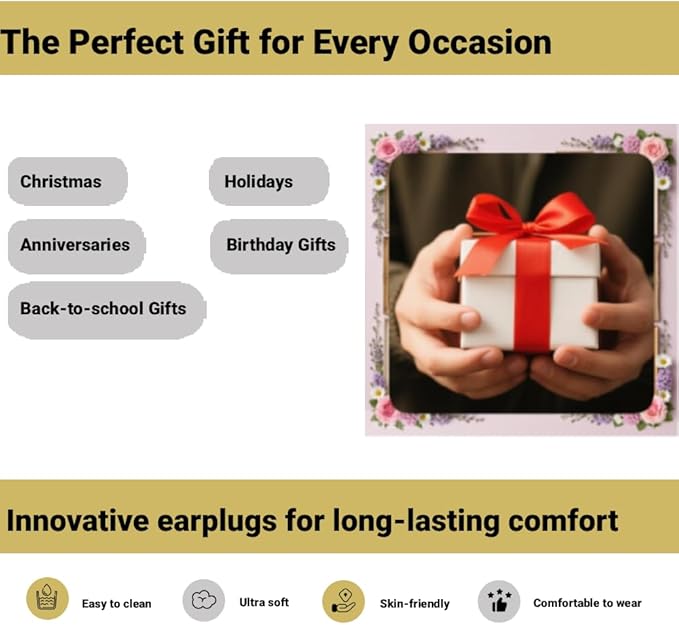 The Perfect Gift for Every Occasion

Christmas

Holidays

Anniversaries

Birthday Gifts

Back-to-school Gifts

Innovative earplugs for long-lasting comfort

Easy to clean

Ultra soft

Skin-friendly

Comfortable to wear